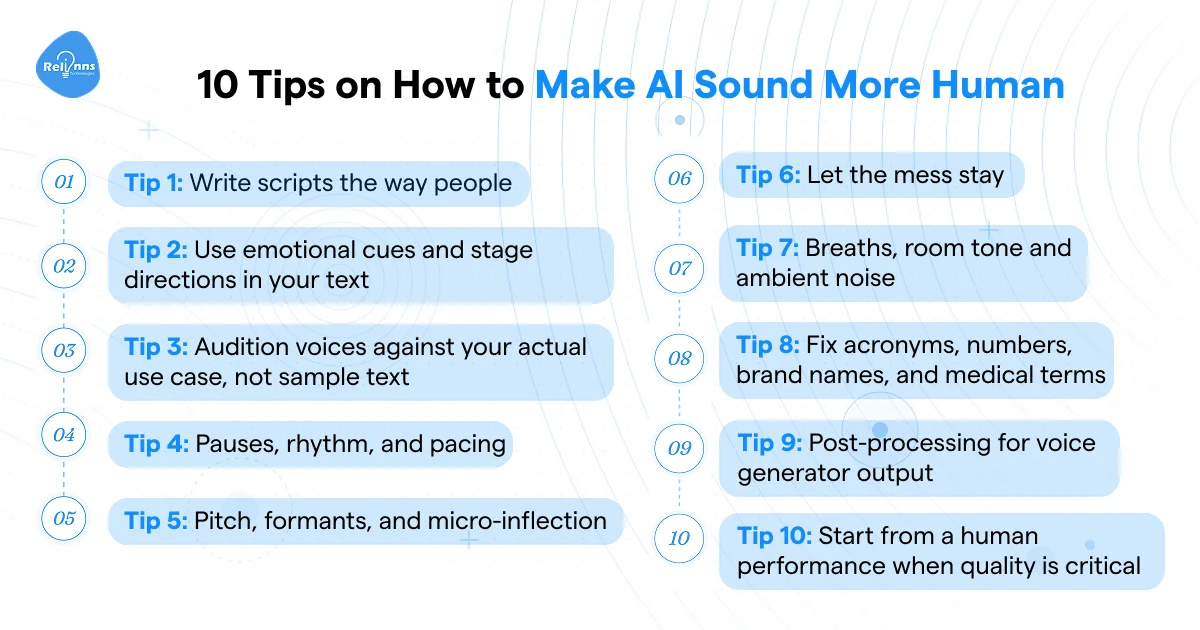 Relinns Technologies

10 Tips on How to Make AI Sound More Human

01 Tip 1: Write scripts the way people

02 Tip 2: Use emotional cues and stage directions in your text

03 Tip 3: Audition voices against your actual use case, not sample text

04 Tip 4: Pauses, rhythm, and pacing

05 Tip 5: Pitch, formants, and micro-inflection

06 Tip 6: Let the mess stay

07 Tip 7: Breaths, room tone and ambient noise

08 Tip 8: Fix acronyms, numbers, brand names, and medical terms

09 Tip 9: Post-processing for voice generator output

10 Tip 10: Start from a human performance when quality is critical